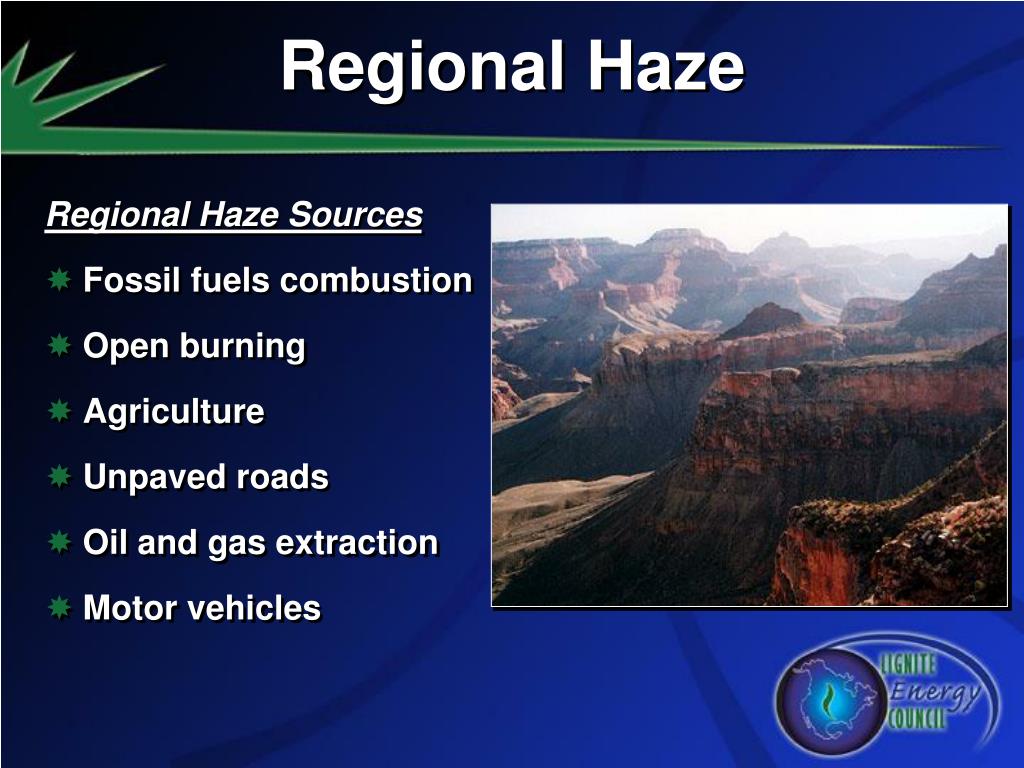 Regional Haze

Regional Haze Sources

Fossil fuels combustion

Open burning

Agriculture

Unpaved roads

Oil and gas extraction

Motor vehicles

LIGNITE Energy COUNCIL